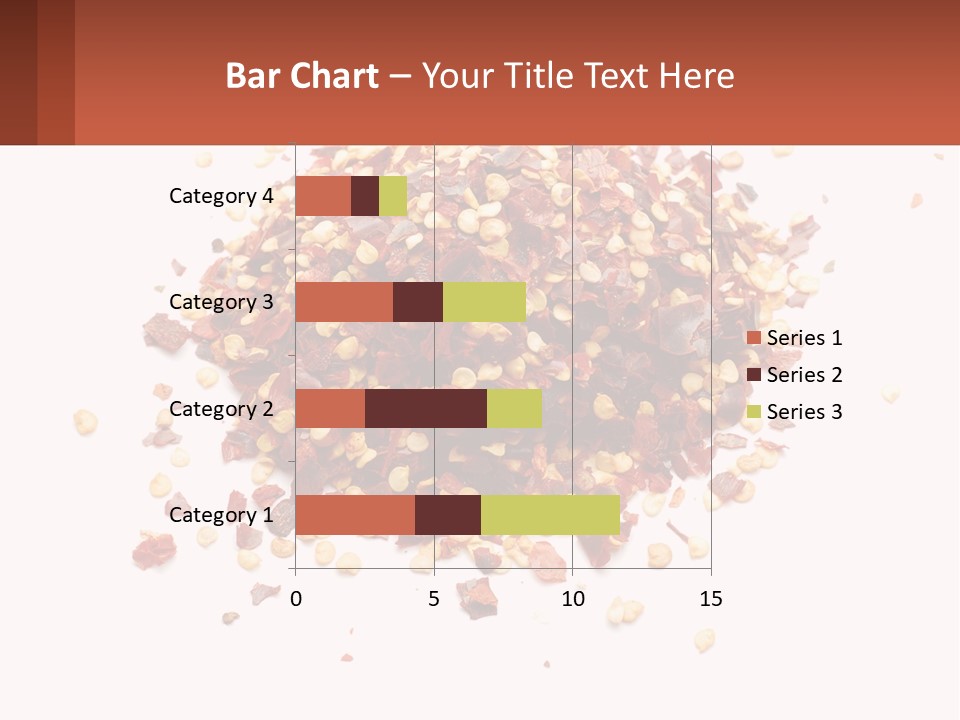 Bar Chart – Your Title Text Here

Category 4
Category 3
Category 2
Category 1

0
5
10
15

Series 1
Series 2
Series 3